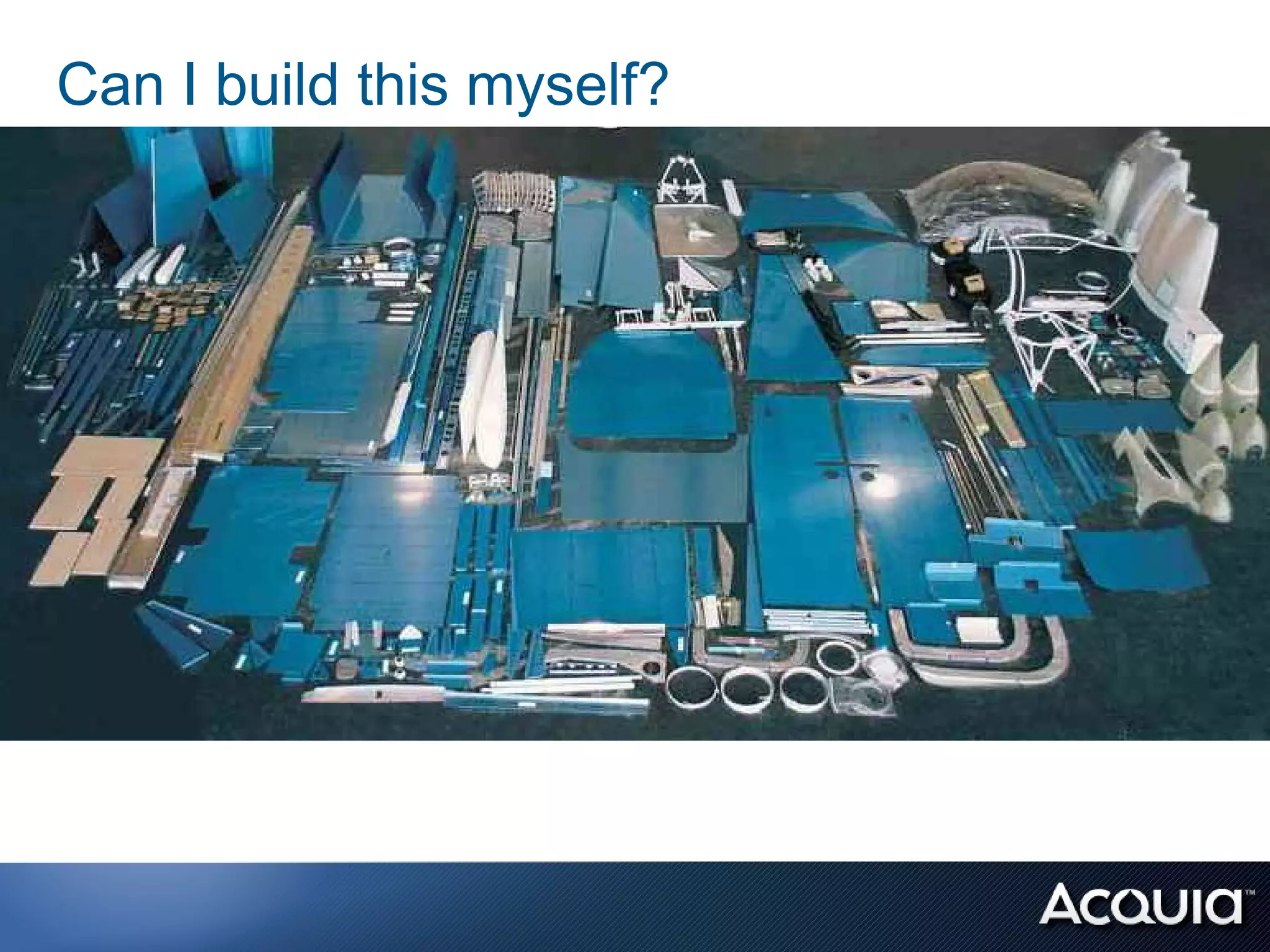 Can I build this myself?

Acquia™